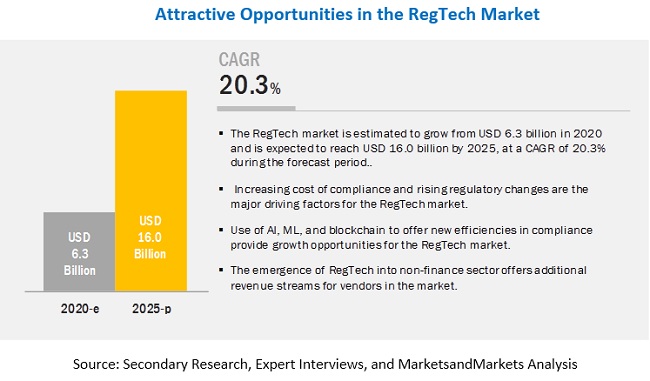 Attractive Opportunities in the RegTech Market

USD 6.3 Billion

USD 16.0 Billion

2020-e

2025-p

CAGR

20.3%

▪ The RegTech market is estimated to grow from USD 6.3 billion in 2020 and is expected to reach USD 16.0 billion by 2025, at a CAGR of 20.3% during the forecast period..

▪ Increasing cost of compliance and rising regulatory changes are the major driving factors for the RegTech market.

▪ Use of AI, ML, and blockchain to offer new efficiencies in compliance provide growth opportunities for the RegTech market.

▪ The emergence of RegTech into non-finance sector offers additional revenue streams for vendors in the market.

Source: Secondary Research, Expert Interviews, and MarketsandMarkets Analysis